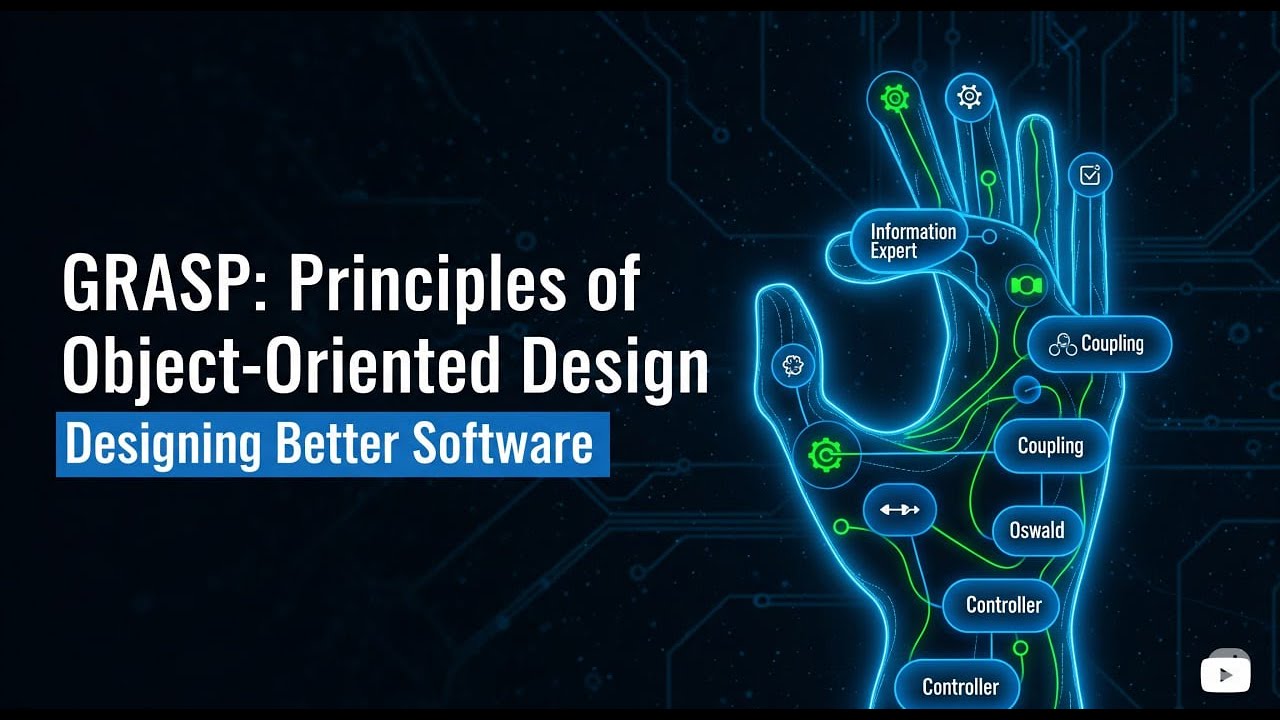 GRASP: Principles of Object-Oriented Design

Designing Better Software

Information Expert

Coupling

Coupling

Oswald

Controller

Controller